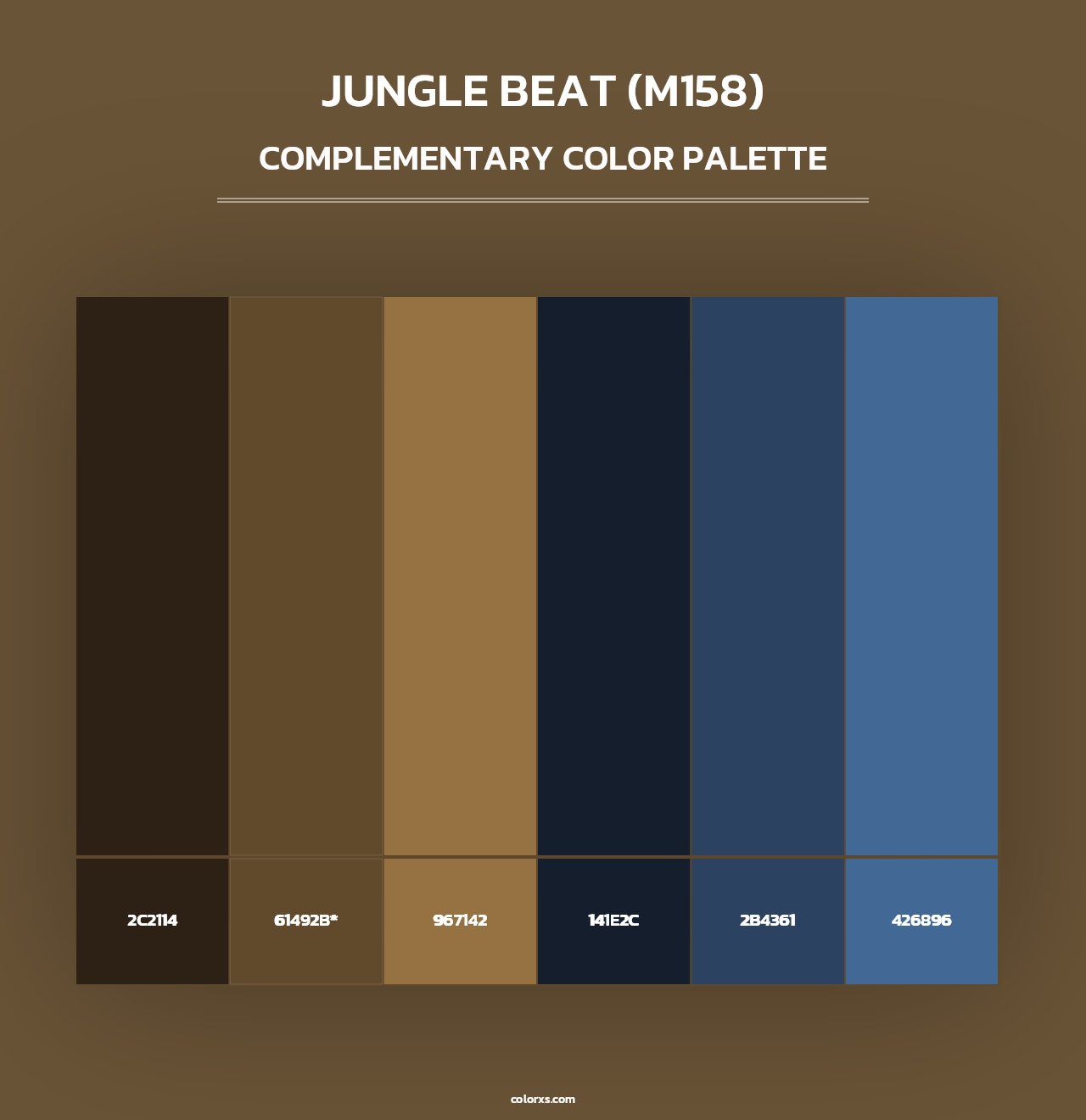 JUNGLE BEAT (M158)

COMPLEMENTARY COLOR PALETTE

2C2114

61492B*

967142

141E2C

2B4361

426896

colorxs.com